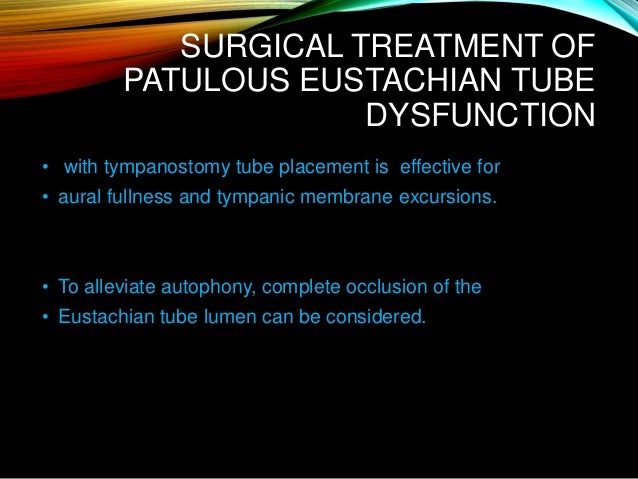 SURGICAL TREATMENT OF PATULOUS EUSTACHIAN TUBE DYSFUNCTION

• with tympanostomy tube placement is effective for
• aural fullness and tympanic membrane excursions.

• To alleviate autophony, complete occlusion of the
• Eustachian tube lumen can be considered.